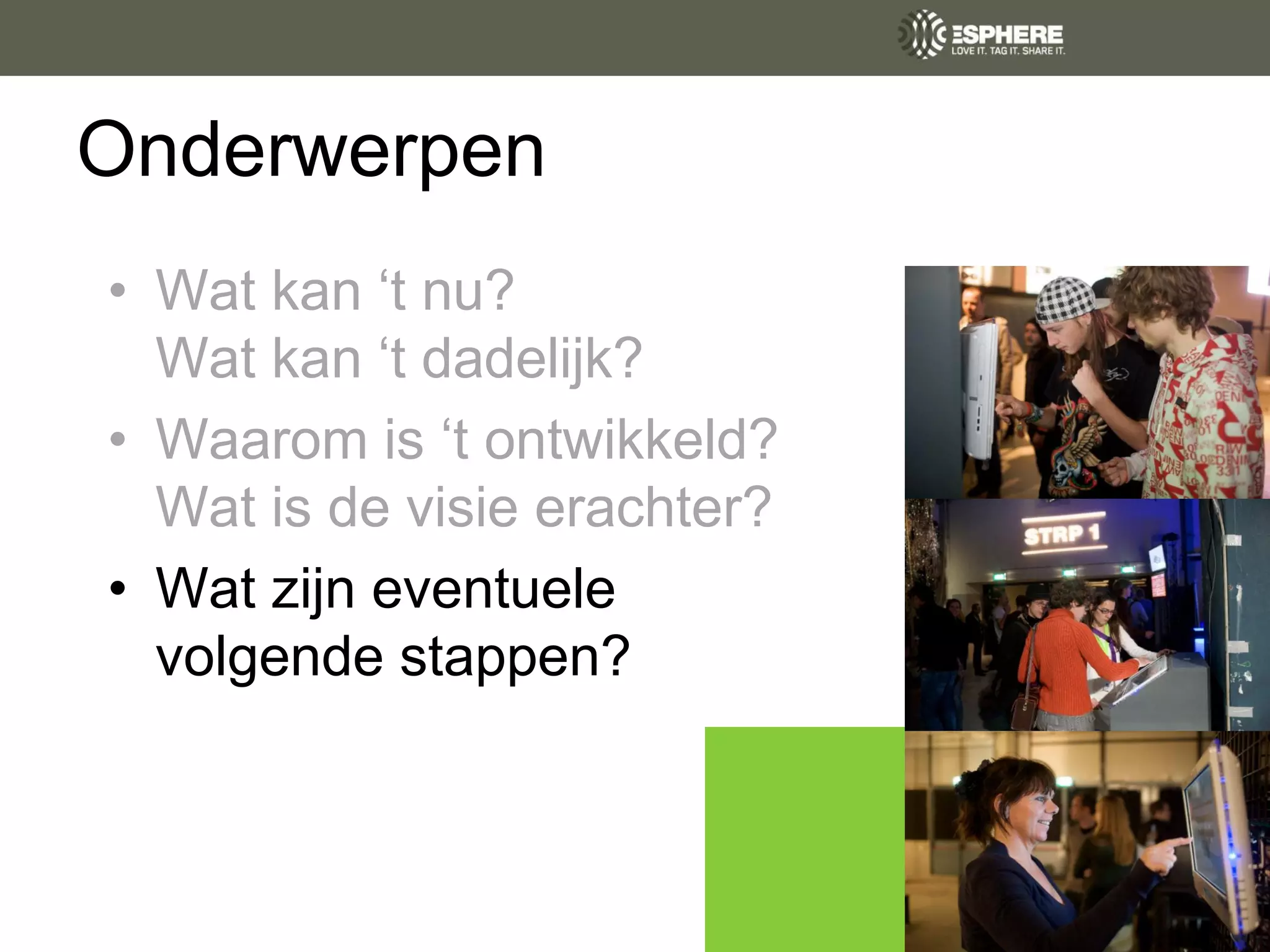 ESPHERE
LOVE IT. TAG IT. SHARE IT.

Onderwerpen

• Wat kan ‘t nu?
Wat kan ‘t dadelijk?

• Waarom is ‘t ontwikkeld?
Wat is de visie erachter?

• Wat zijn eventuele volgende stappen?

STRP 1